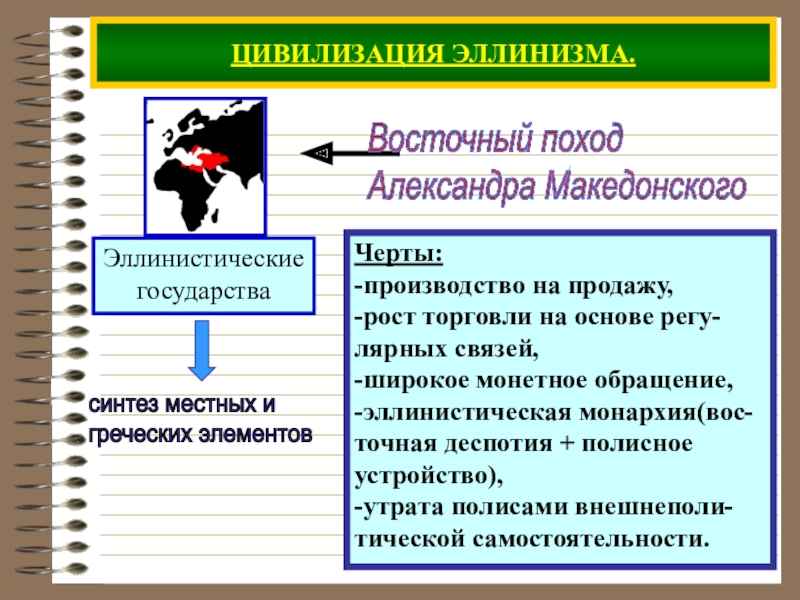 ЦИВИЛИЗАЦИЯ ЭЛЛИНИЗМА.

Восточный поход Александра Македонского

Эллинистические государства

синтез местных и греческих элементов

Черты:
-производство на продажу,
-рост торговли на основе регулярных связей,
-широкое монетное обращение,
-эллинистическая монархия(восточная деспотия + полисное устройство),
-утрата полисами внешнеполитической самостоятельности.